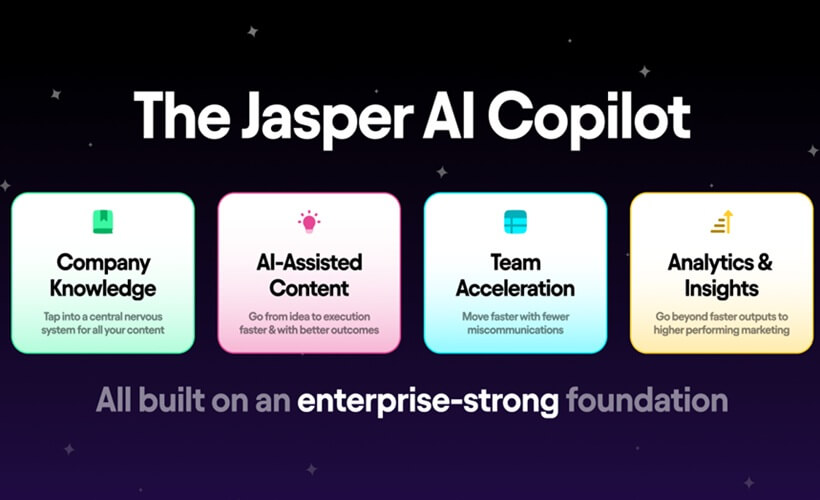 The Jasper AI Copilot

Company Knowledge

Tap into a central nervous system for all your content

AI-Assisted Content

Go from idea to execution faster & with better outcomes

Team Acceleration

Move faster with fewer miscommunications

Analytics & Insights

Go beyond faster outputs to higher performing marketing

All built on an enterprise-strong foundation